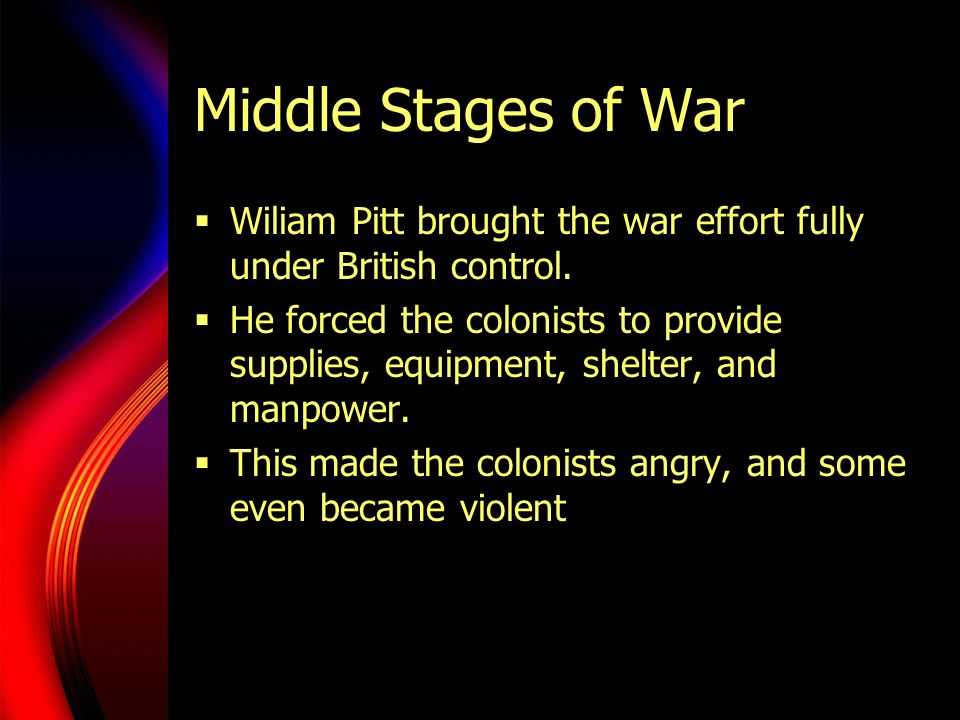 Middle Stages of War

▪ Wiliam Pitt brought the war effort fully under British control.
▪ He forced the colonists to provide supplies, equipment, shelter, and manpower.
▪ This made the colonists angry, and some even became violent